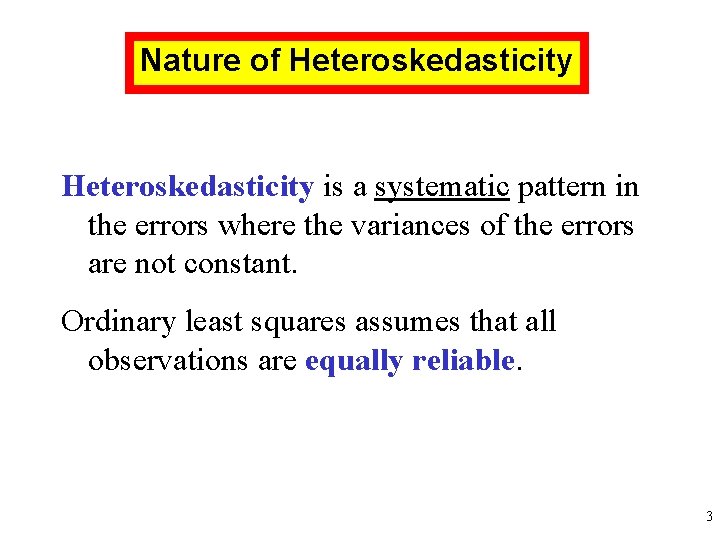 Nature of Heteroskedasticity

Heteroskedasticity is a systematic pattern in the errors where the variances of the errors are not constant.

Ordinary least squares assumes that all observations are equally reliable.

3